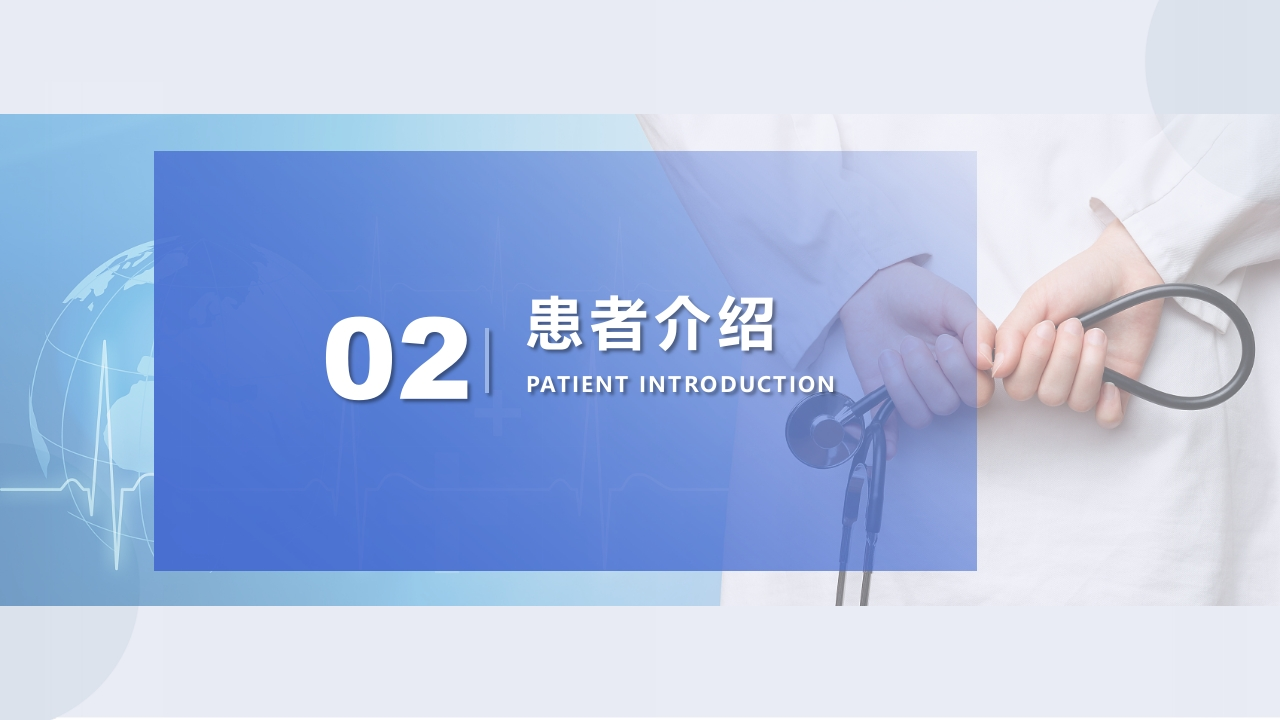 02

患者介绍

PATIENT INTRODUCTION